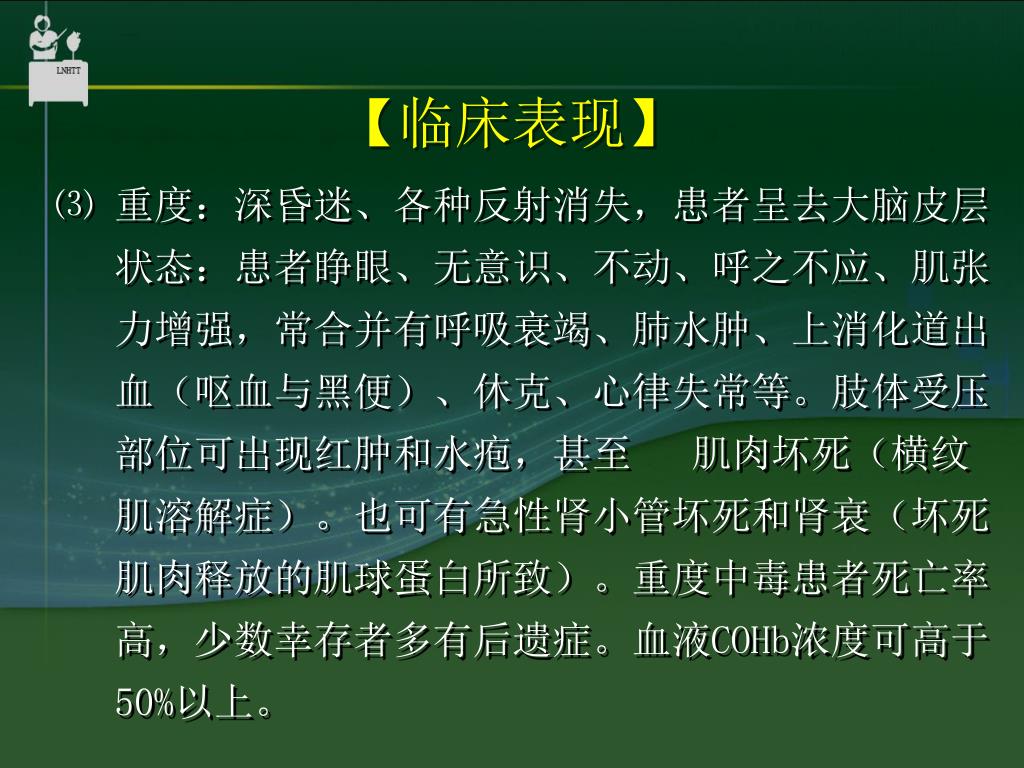 LNHTT

【临床表现】

⑶ 重度：深昏迷、各种反射消失，患者呈去大脑皮层状态：患者睁眼、无意识、不动、呼之不应、肌张力增强，常合并有呼吸衰竭、肺水肿、上消化道出血（呕血与黑便）、休克、心律失常等。肢体受压部位可出现红肿和水疱，甚至 肌肉坏死（横纹肌溶解症）。也可有急性肾小管坏死和肾衰（坏死肌肉释放的肌球蛋白所致）。重度中毒患者死亡率高，少数幸存者多有后遗症。血液COHb浓度可高于50%以上。